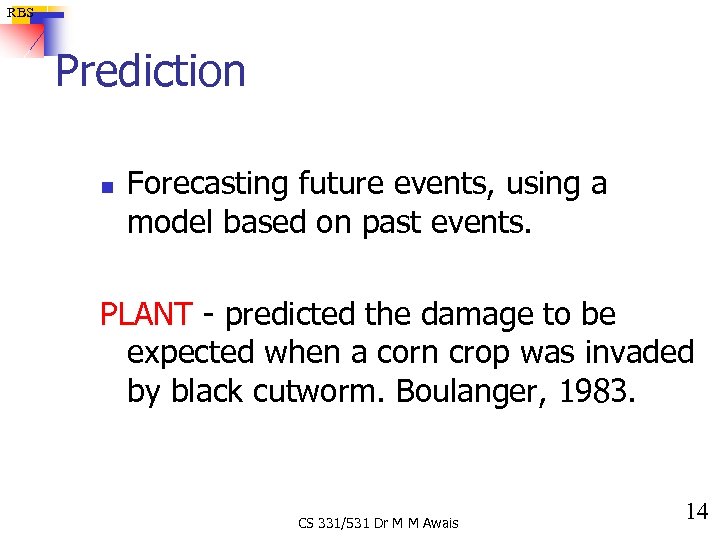 RBS

Prediction

Forecasting future events, using a model based on past events.

PLANT - predicted the damage to be expected when a corn crop was invaded by black cutworm. Boulanger, 1983.

CS 331/531 Dr M M Awais

14